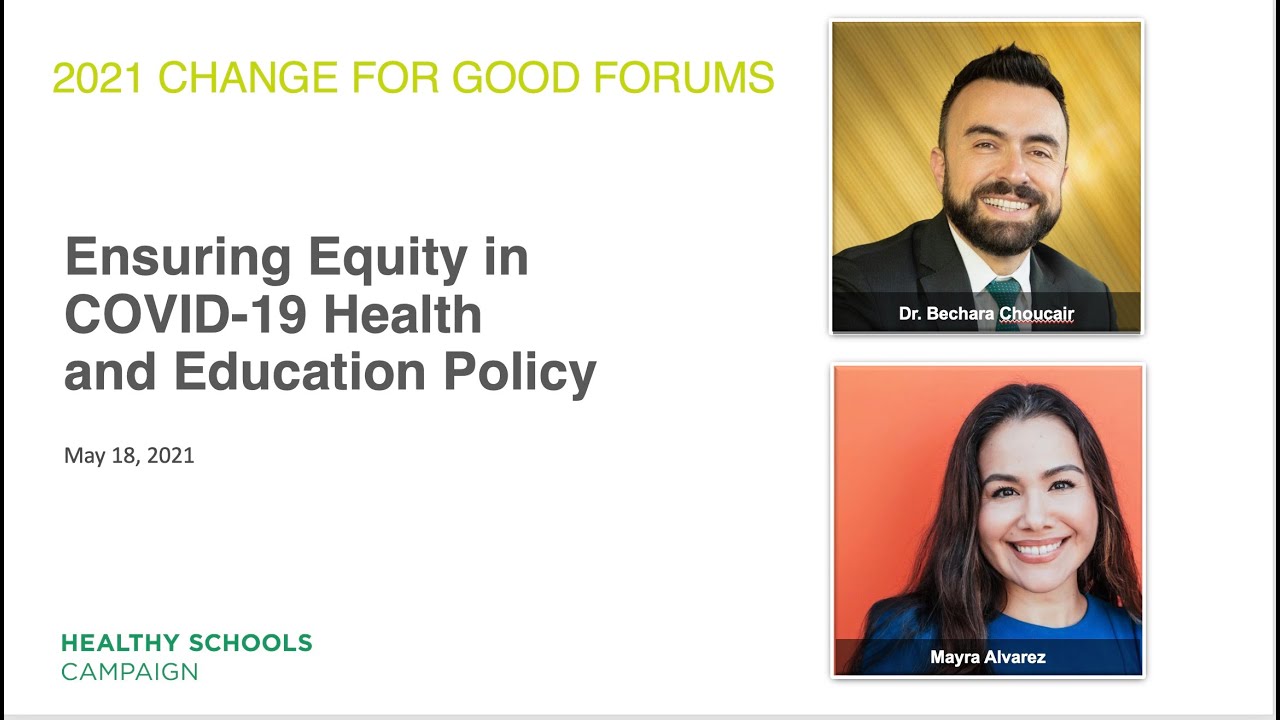 2021 CHANGE FOR GOOD FORUMS

Ensuring Equity in COVID-19 Health and Education Policy

May 18, 2021

HEALTHY SCHOOLS CAMPAIGN

Dr. Bechara Choucair

Mayra Alvarez